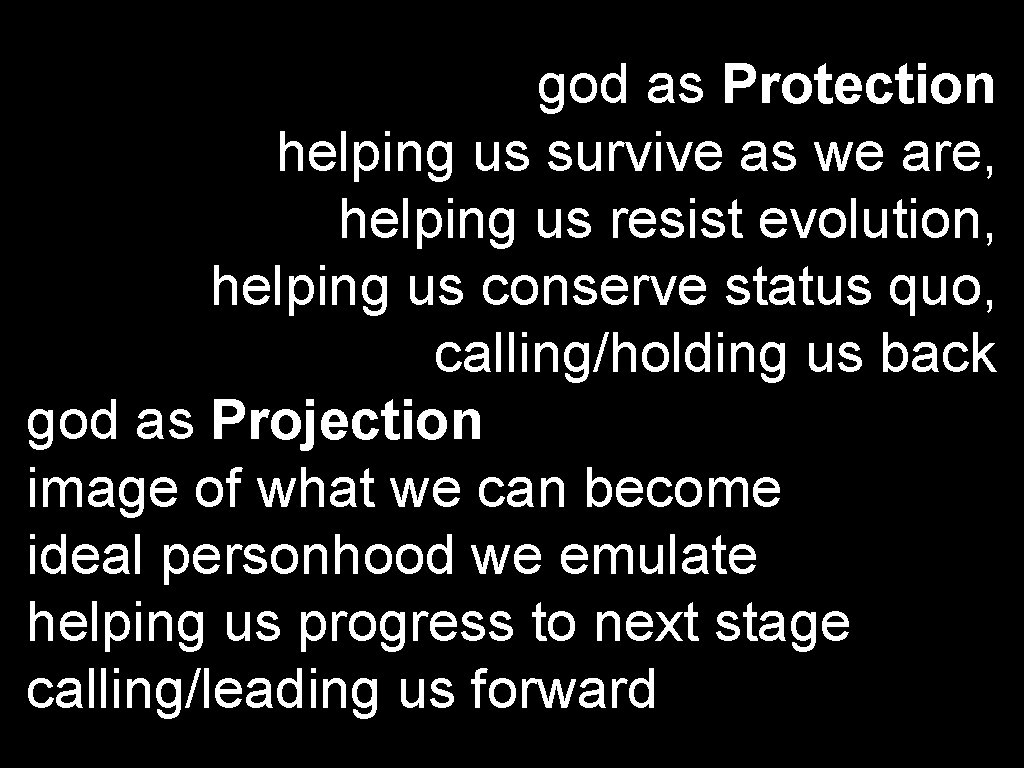 god as Protection
helping us survive as we are,
helping us resist evolution,
helping us conserve status quo,
calling/holding us back

god as Projection
image of what we can become
ideal personhood we emulate
helping us progress to next stage
calling/leading us forward